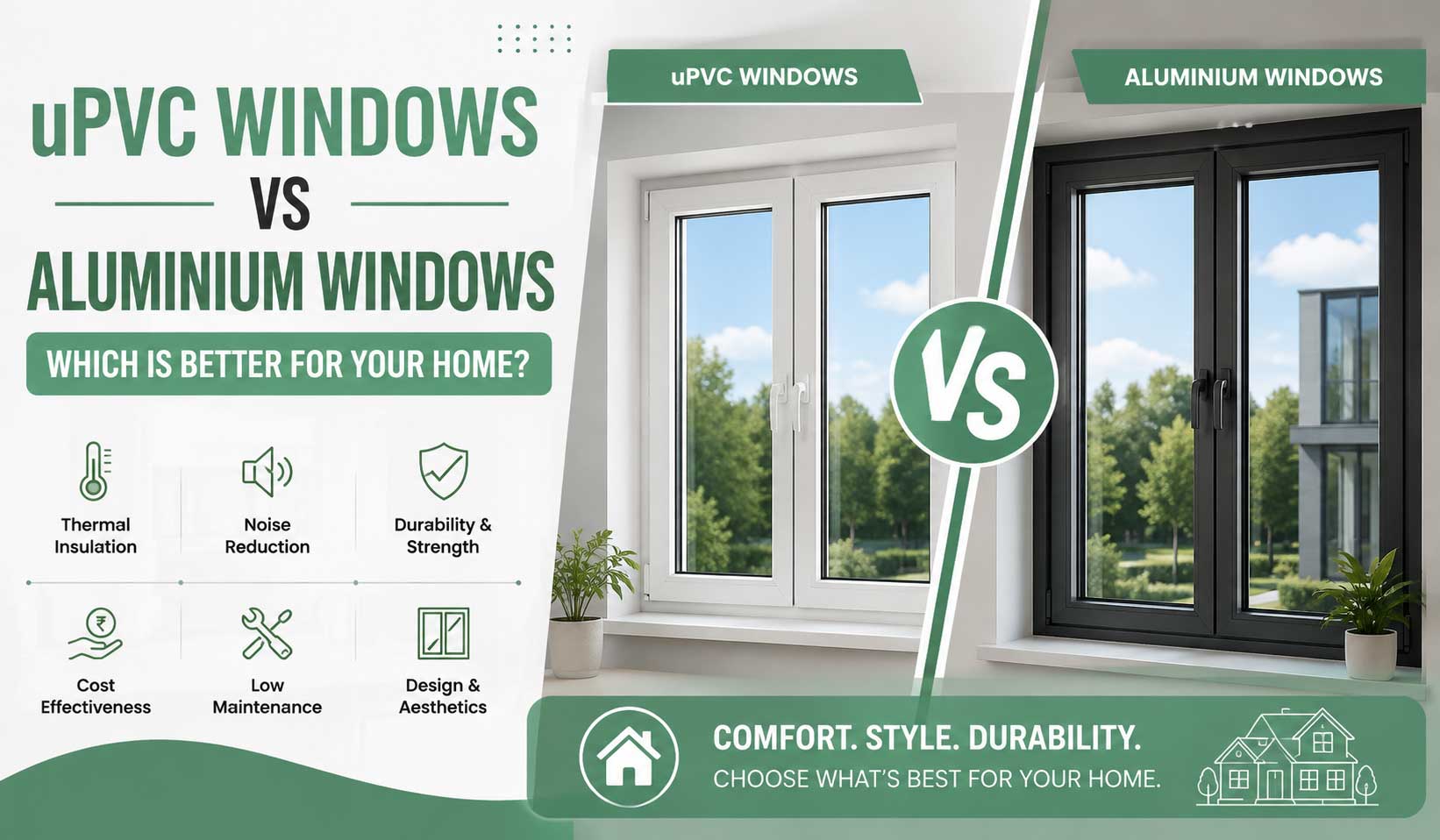 uPVC WINDOWS
VS
ALUMINIUM WINDOWS

WHICH IS BETTER FOR YOUR HOME?

Thermal Insulation

Noise Reduction

Durability & Strength

Cost Effectiveness

Low Maintenance

Design & Aesthetics

uPVC WINDOWS

ALUMINIUM WINDOWS

VS

COMFORT. STYLE. DURABILITY.
CHOOSE WHAT'S BEST FOR YOUR HOME.